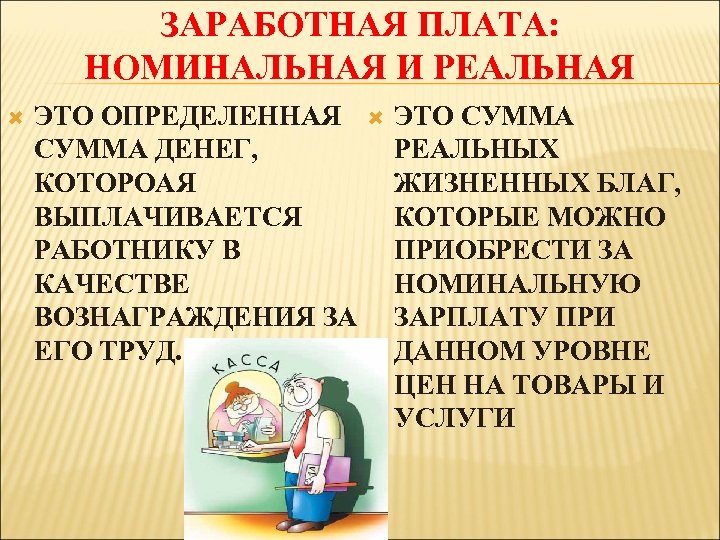 ЗАРАБОТНАЯ ПЛАТА: НОМИНАЛЬНАЯ И РЕАЛЬНАЯ

ЭТО ОПРЕДЕЛЕННАЯ СУММА ДЕНЕГ, КОТОРОАЯ ВЫПЛАЧИВАЕТСЯ РАБОТНИКУ В КАЧЕСТВЕ ВОЗНАГРАЖДЕНИЯ ЗА ЕГО ТРУД.

КАССА

ЭТО СУММА РЕАЛЬНЫХ ЖИЗНЕННЫХ БЛАГ, КОТОРЫЕ МОЖНО ПРИОБРЕСТИ ЗА НОМИНАЛЬНУЮ ЗАРПЛАТУ ПРИ ДАННОМ УРОВНЕ ЦЕН НА ТОВАРЫ И УСЛУГИ